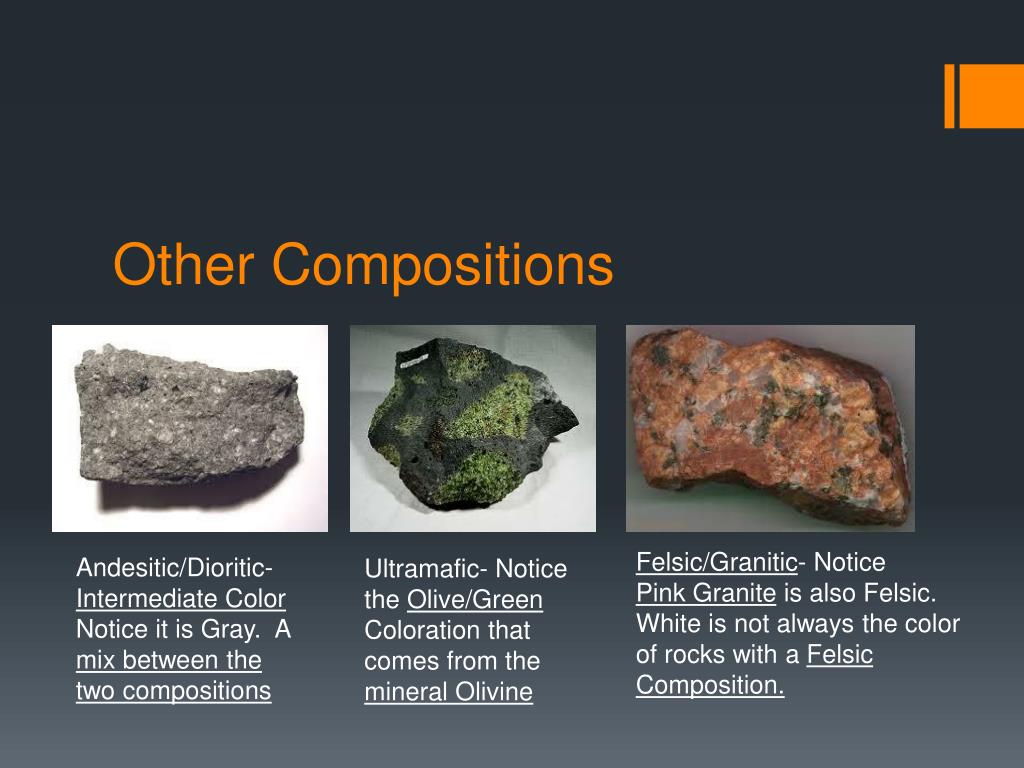 Other Compositions

Andesitic/Dioritic- Intermediate Color Notice it is Gray. A mix between the two compositions

Ultramafic- Notice the Olive/Green Coloration that comes from the mineral Olivine

Felsic/Granitic- Notice Pink Granite is also Felsic. White is not always the color of rocks with a Felsic Composition.